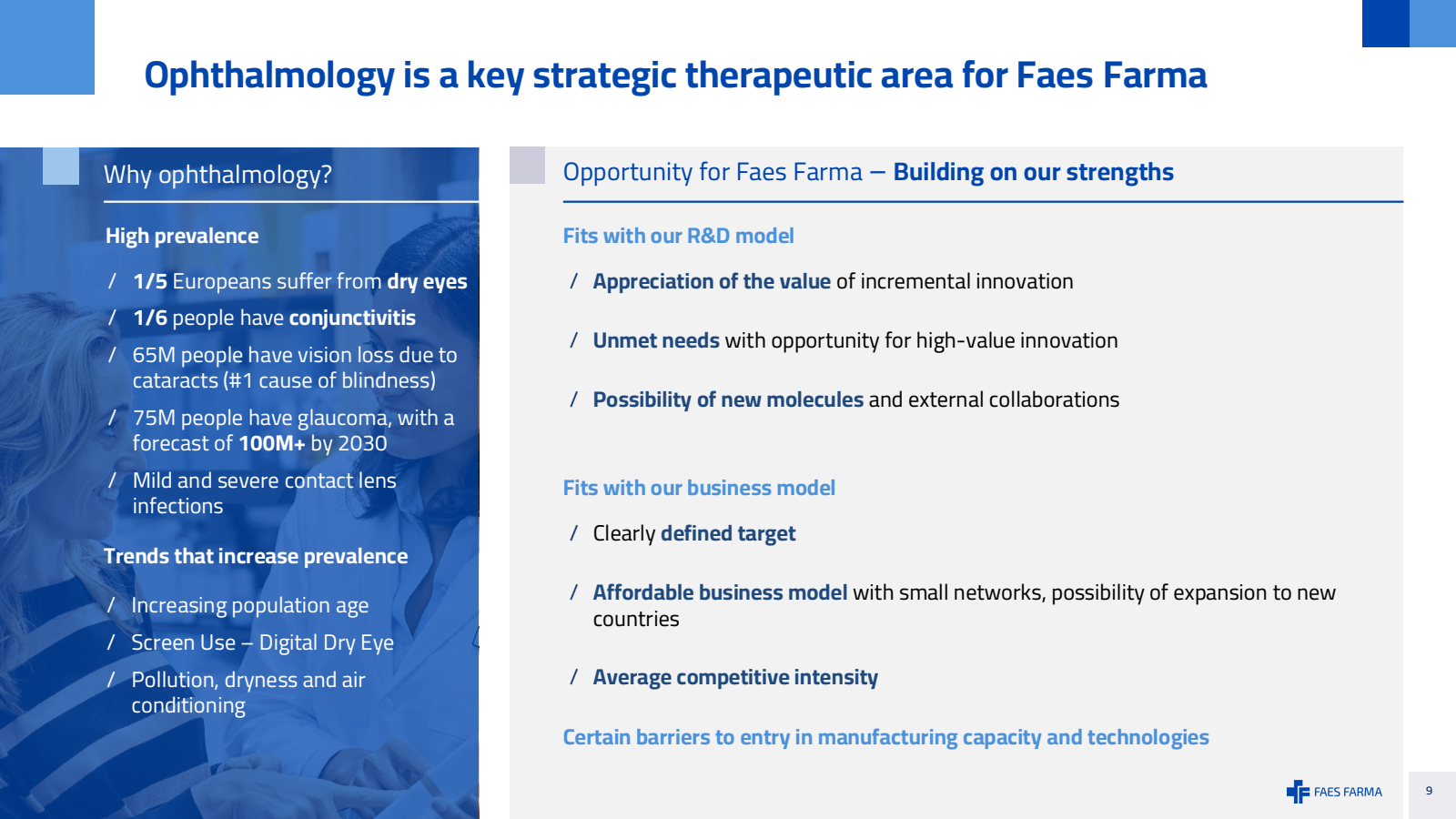 Ophthalmology is a key strategic therapeutic area for Faes Farma

Why ophthalmology?

High prevalence

/ 1/5 Europeans suffer from dry eyes

/ 1/6 people have conjunctivitis

/ 65M people have vision loss due to cataracts (#1 cause of blindness)

/ 75M people have glaucoma, with a forecast of 100M+ by 2030

/ Mild and severe contact lens infections

Trends that increase prevalence

/ Increasing population age

/ Screen Use – Digital Dry Eye

/ Pollution, dryness and air conditioning

Opportunity for Faes Farma – Building on our strengths

Fits with our R&D model

/ Appreciation of the value of incremental innovation

/ Unmet needs with opportunity for high-value innovation

/ Possibility of new molecules and external collaborations

Fits with our business model

/ Clearly defined target

/ Affordable business model with small networks, possibility of expansion to new countries

/ Average competitive intensity

Certain barriers to entry in manufacturing capacity and technologies

FAES FARMA

9